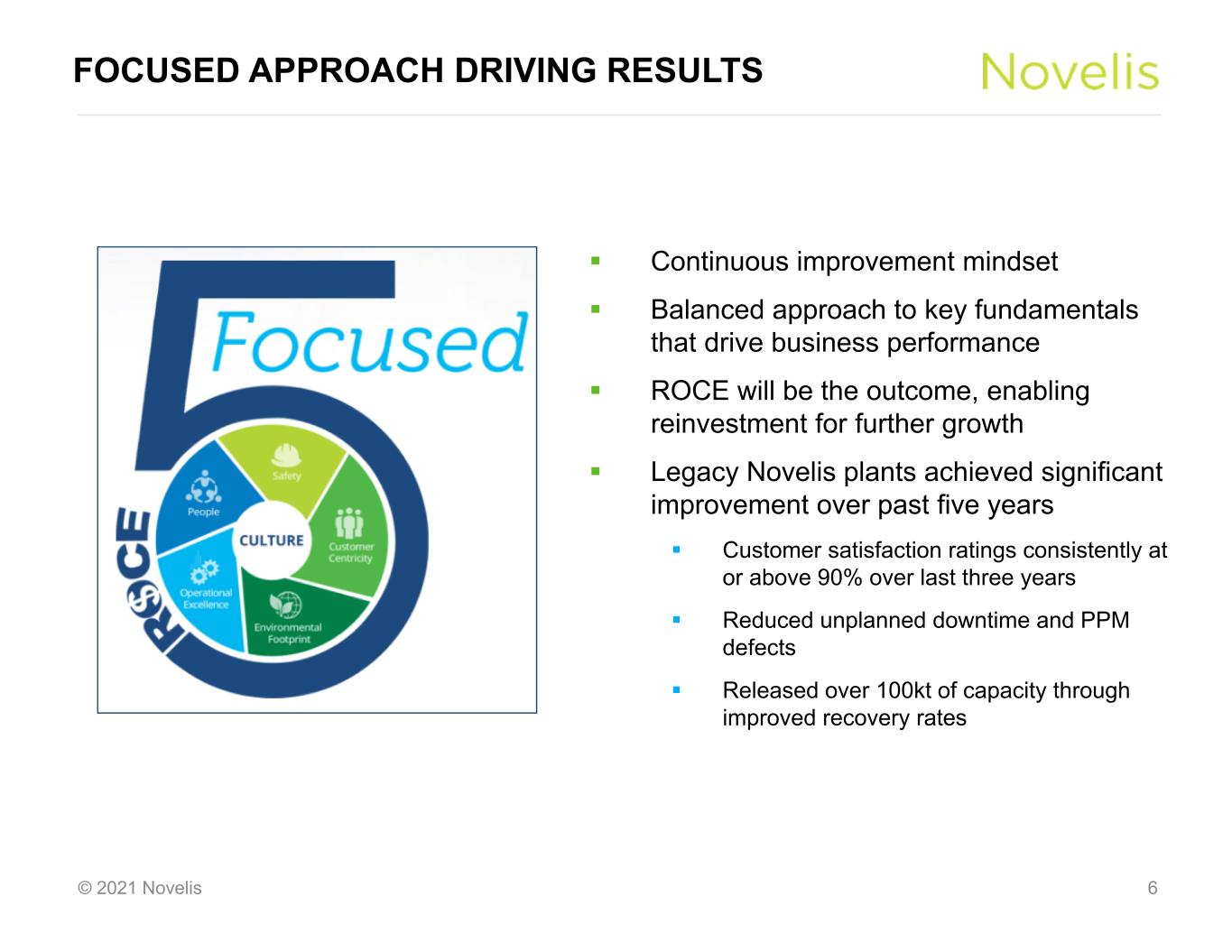 FOCUSED APPROACH DRIVING RESULTS

Novelis

5 Focused

ROCE

Safety

People

CULTURE

Customer Centricity

Operational Excellence

Environmental Footprint

▪ Continuous improvement mindset

▪ Balanced approach to key fundamentals that drive business performance

▪ ROCE will be the outcome, enabling reinvestment for further growth

▪ Legacy Novelis plants achieved significant improvement over past five years

▪ Customer satisfaction ratings consistently at or above 90% over last three years

▪ Reduced unplanned downtime and PPM defects

▪ Released over 100kt of capacity through improved recovery rates

© 2021 Novelis

6